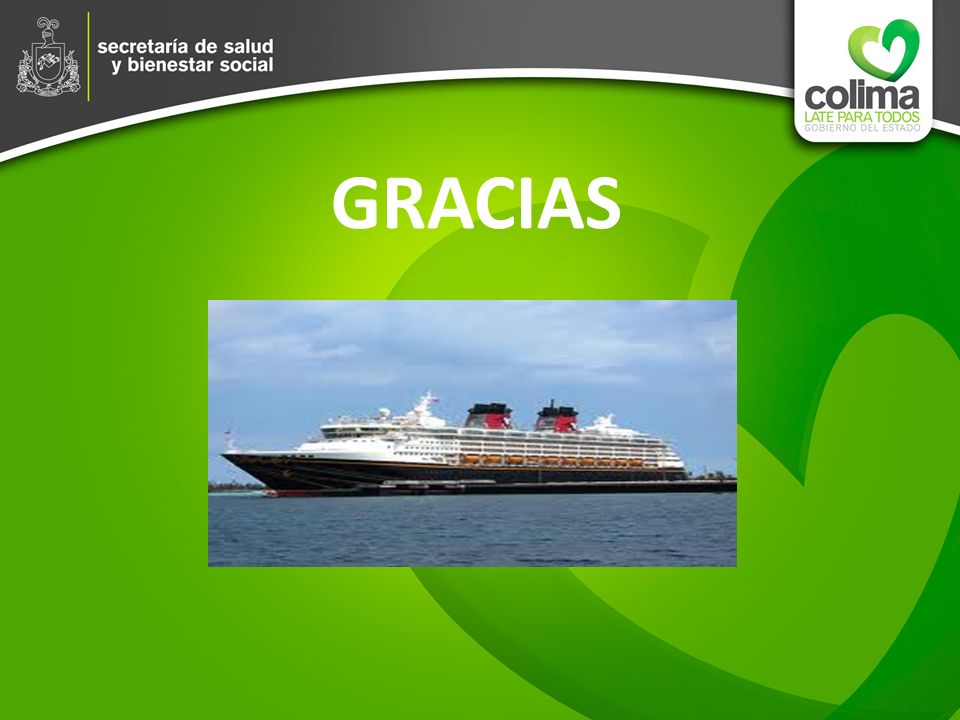 secretaría de salud
y bienestar social

colima
LATE PARA TODOS
GOBIERNO DEL ESTADO

GRACIAS